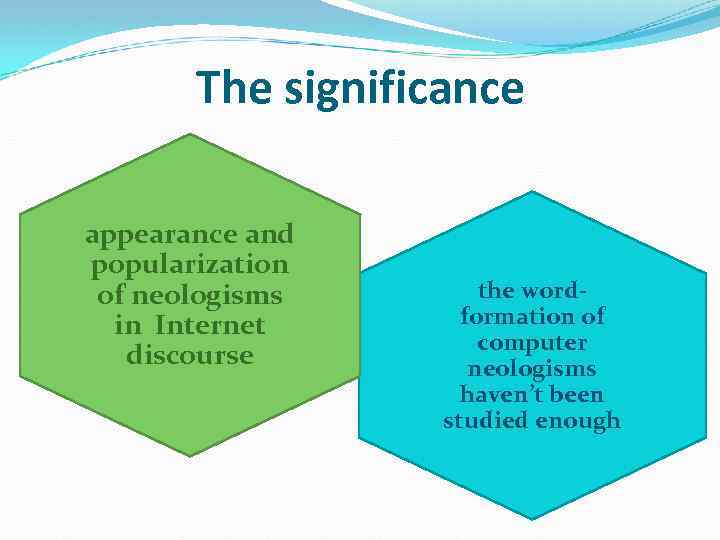 The significance

appearance and popularization of neologisms in Internet discourse

the word-formation of computer neologisms haven't been studied enough